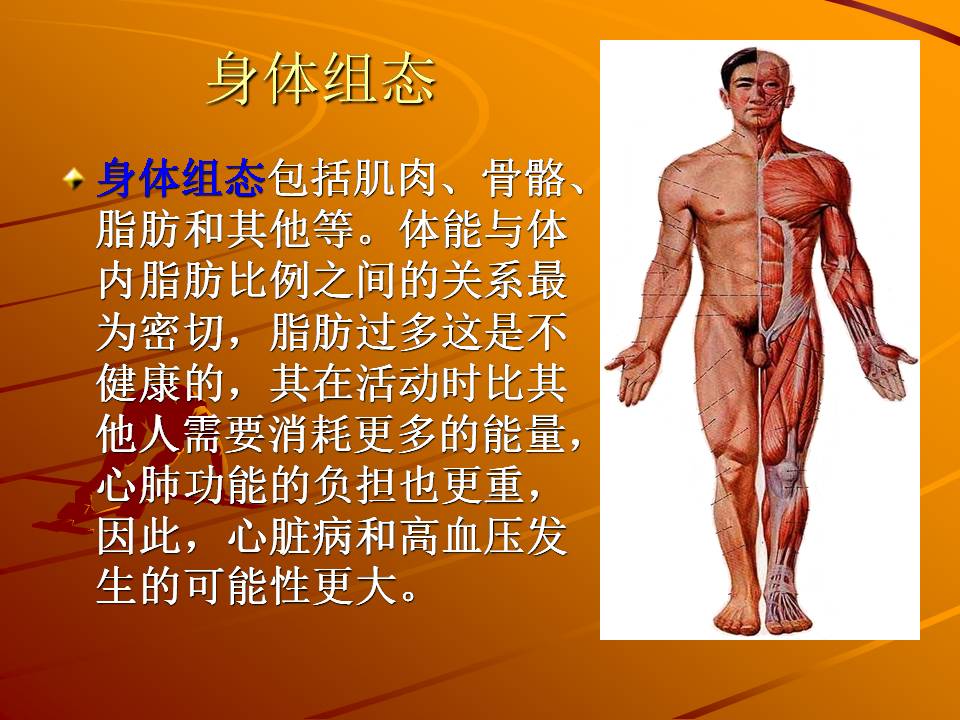 身体组态

身体组态包括肌肉、骨骼、脂肪和其他等。体能与体内脂肪比例之间的关系最为密切，脂肪过多这是不健康的，其在活动时比其他人需要消耗更多的能量，心肺功能的负担也更重，因此，心脏病和高血压发生的可能性更大。